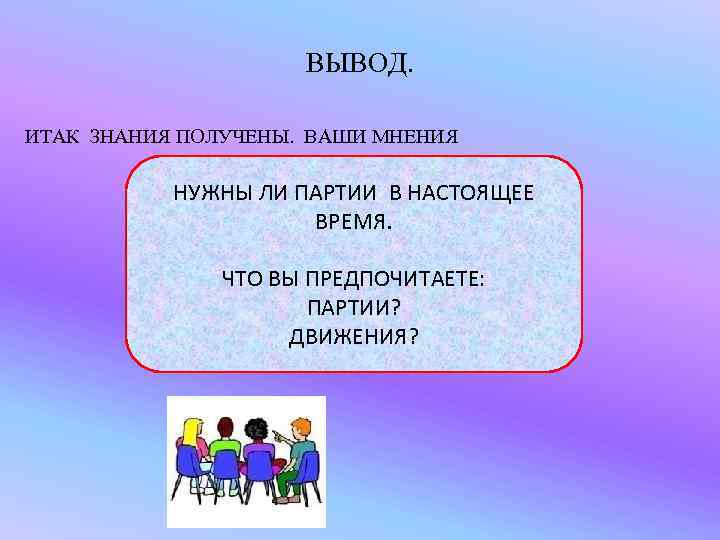 ВЫВОД.

ИТАК ЗНАНИЯ ПОЛУЧЕНЫ. ВАШИ МНЕНИЯ

НУЖНЫ ЛИ ПАРТИИ В НАСТОЯЩЕЕ ВРЕМЯ.

ЧТО ВЫ ПРЕДПОЧИТАЕТЕ:
ПАРТИИ?
ДВИЖЕНИЯ?